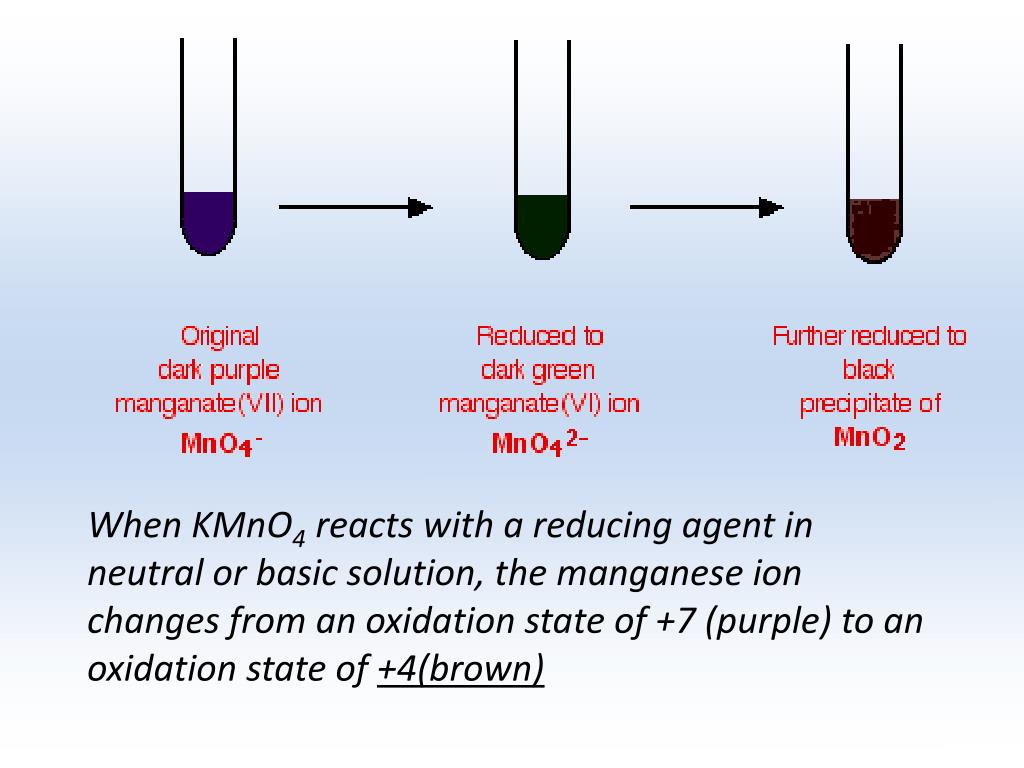 Original dark purple manganate(VII) ion
$MnO_4^-$

Reduced to dark green manganate(VI) ion
$MnO_4^{2-}$

Further reduced to black precipitate of
$MnO_2$

When $KMnO_4$ reacts with a reducing agent in neutral or basic solution, the manganese ion changes from an oxidation state of +7 (purple) to an oxidation state of +4(brown)